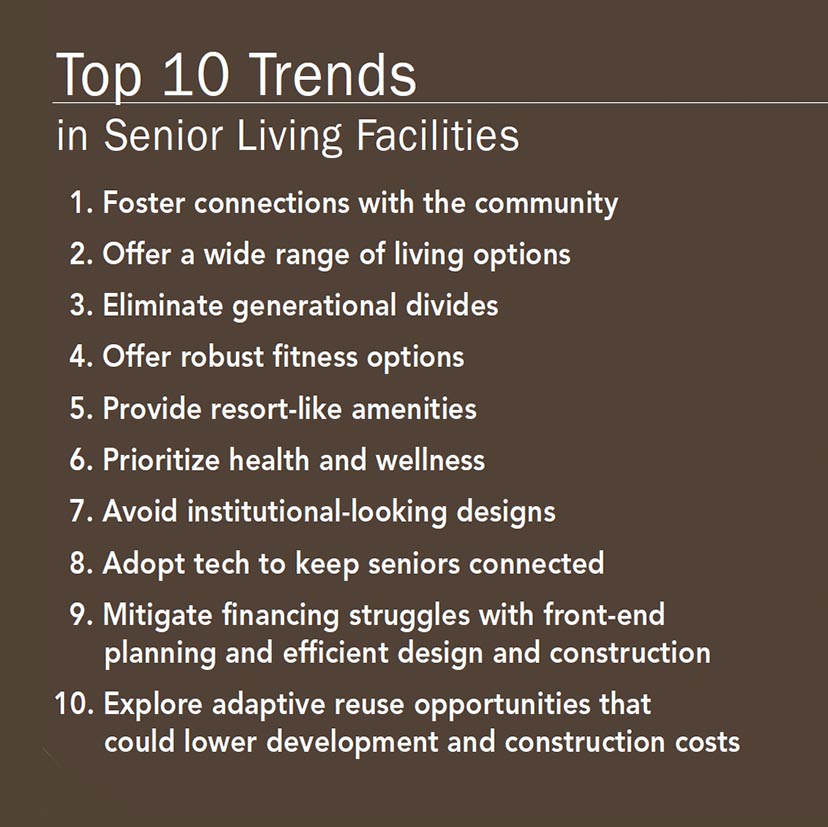 Top 10 Trends
in Senior Living Facilities

1. Foster connections with the community
2. Offer a wide range of living options
3. Eliminate generational divides
4. Offer robust fitness options
5. Provide resort-like amenities
6. Prioritize health and wellness
7. Avoid institutional-looking designs
8. Adopt tech to keep seniors connected
9. Mitigate financing struggles with front-end planning and efficient design and construction
10. Explore adaptive reuse opportunities that could lower development and construction costs